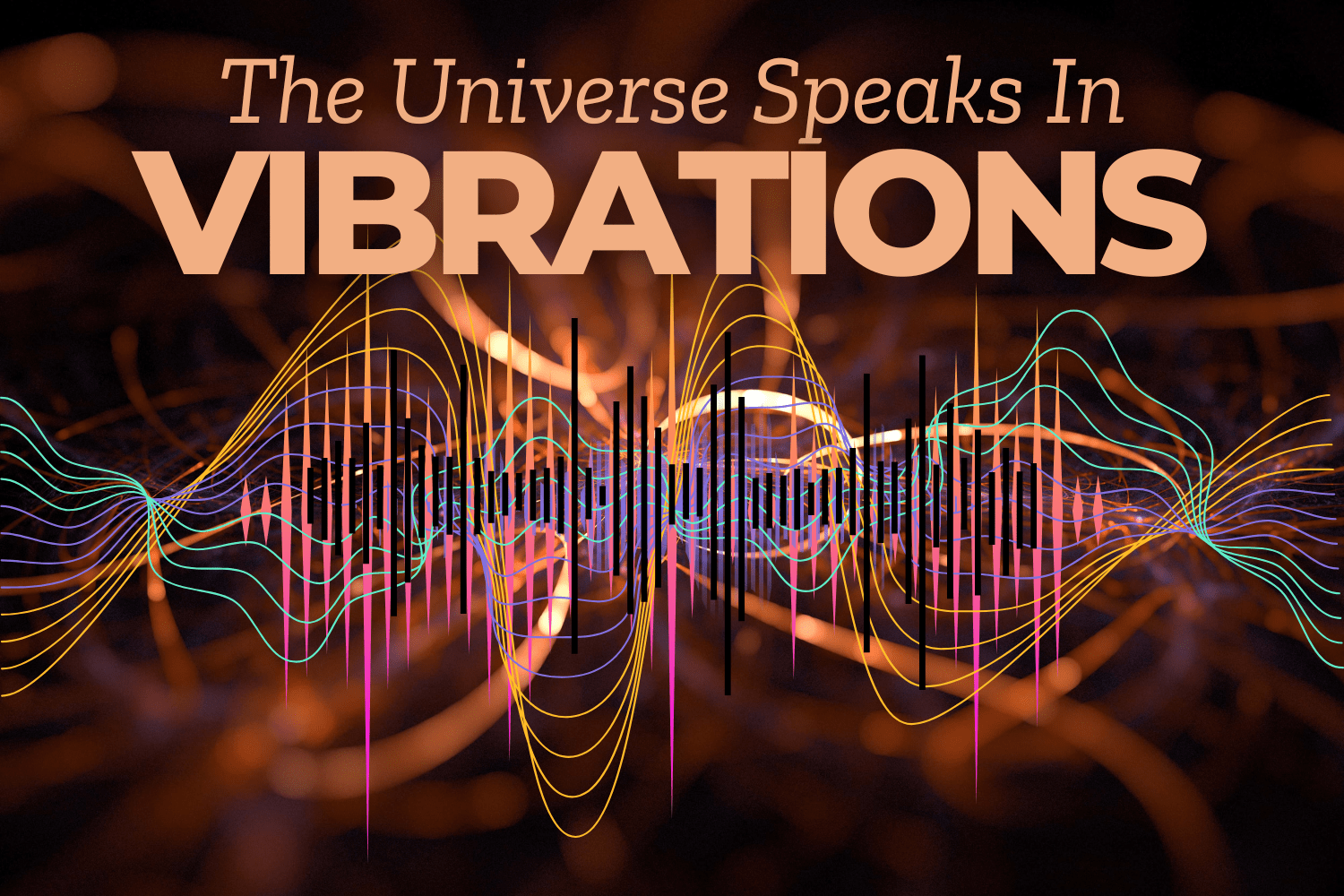 The Universe Speaks In
VIBRATIONS